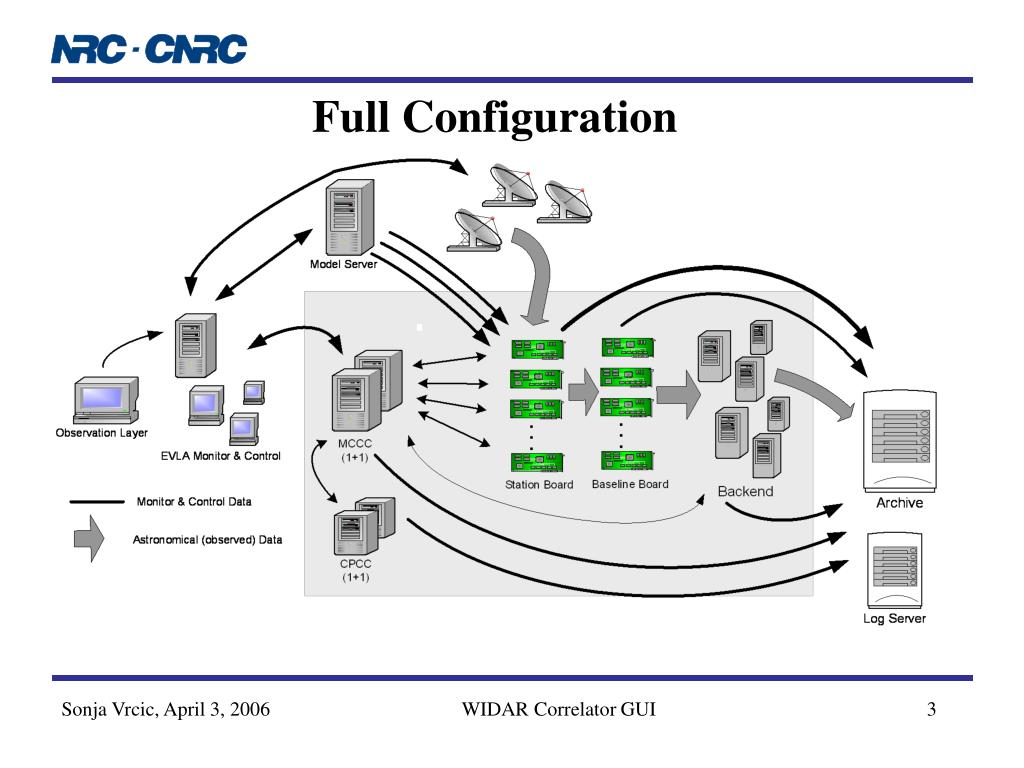 NRC · CNRC

Full Configuration

Model Server

Observation Layer

EVLA Monitor & Control

MCCC
(1+1)

CPCC
(1+1)

Station Board

Baseline Board

Backend

Archive

Log Server

Monitor & Control Data

Astronomical (observed) Data

Sonja Vrcic, April 3, 2006

WIDAR Correlator GUI

3